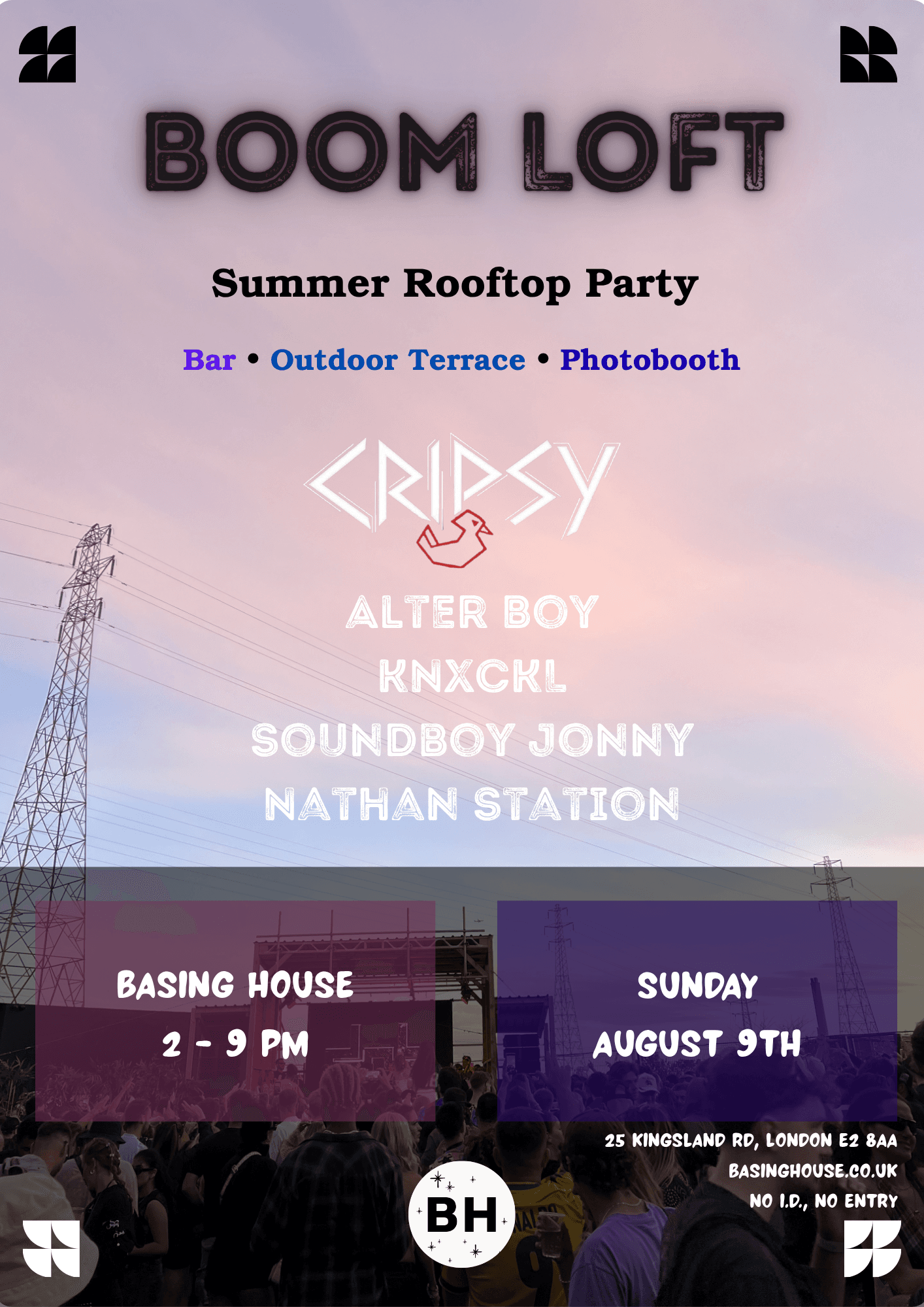 BOOM LOFT

Summer Rooftop Party

Bar • Outdoor Terrace • Photobooth

CRIPSY

ALTER BOY
KNXCKL
SOUNDBOY JONNY
NATHAN STATION

BASING HOUSE
2 - 9 PM

SUNDAY
AUGUST 9TH

25 KINGSLAND RD, LONDON E2 8AA
BASINGHOUSE.CO.UK
NO I.D., NO ENTRY

BH